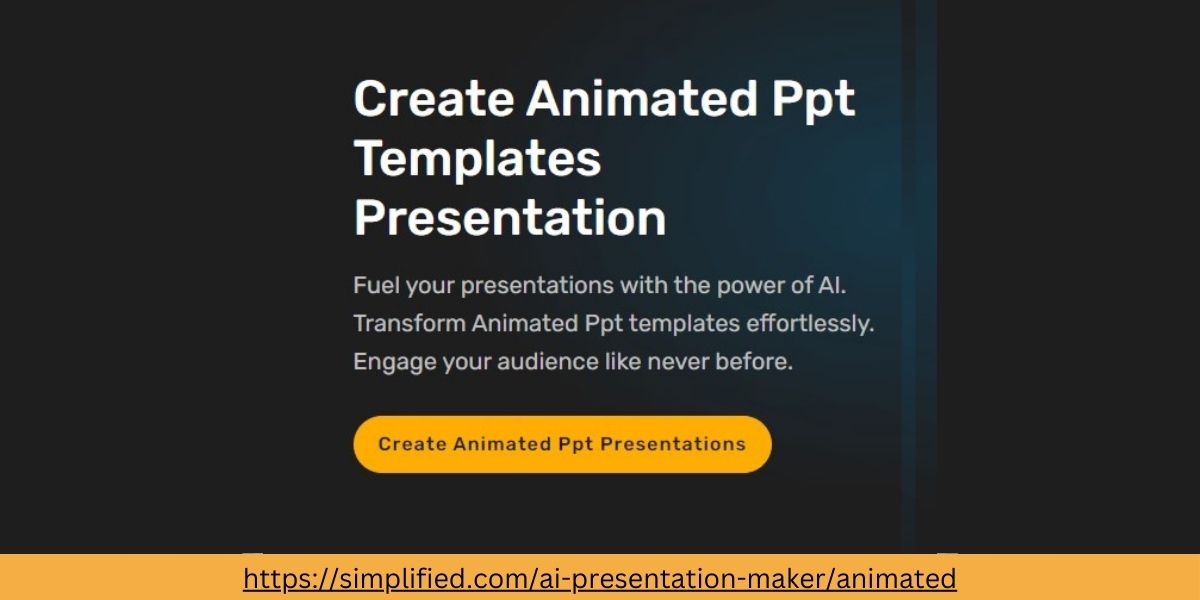 Create Animated Ppt Templates Presentation

Fuel your presentations with the power of AI. Transform Animated Ppt templates effortlessly. Engage your audience like never before.

Create Animated Ppt Presentations

https://simplified.com/ai-presentation-maker/animated